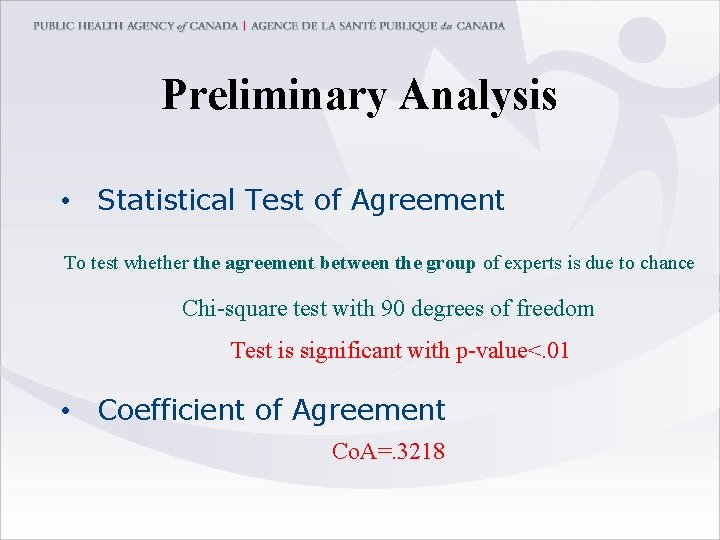 PUBLIC HEALTH AGENCY of CANADA | AGENCE DE LA SANTÉ PUBLIQUE du CANADA

Preliminary Analysis

• Statistical Test of Agreement

To test whether the agreement between the group of experts is due to chance

Chi-square test with 90 degrees of freedom

Test is significant with p-value<.01

• Coefficient of Agreement

CoA=.3218